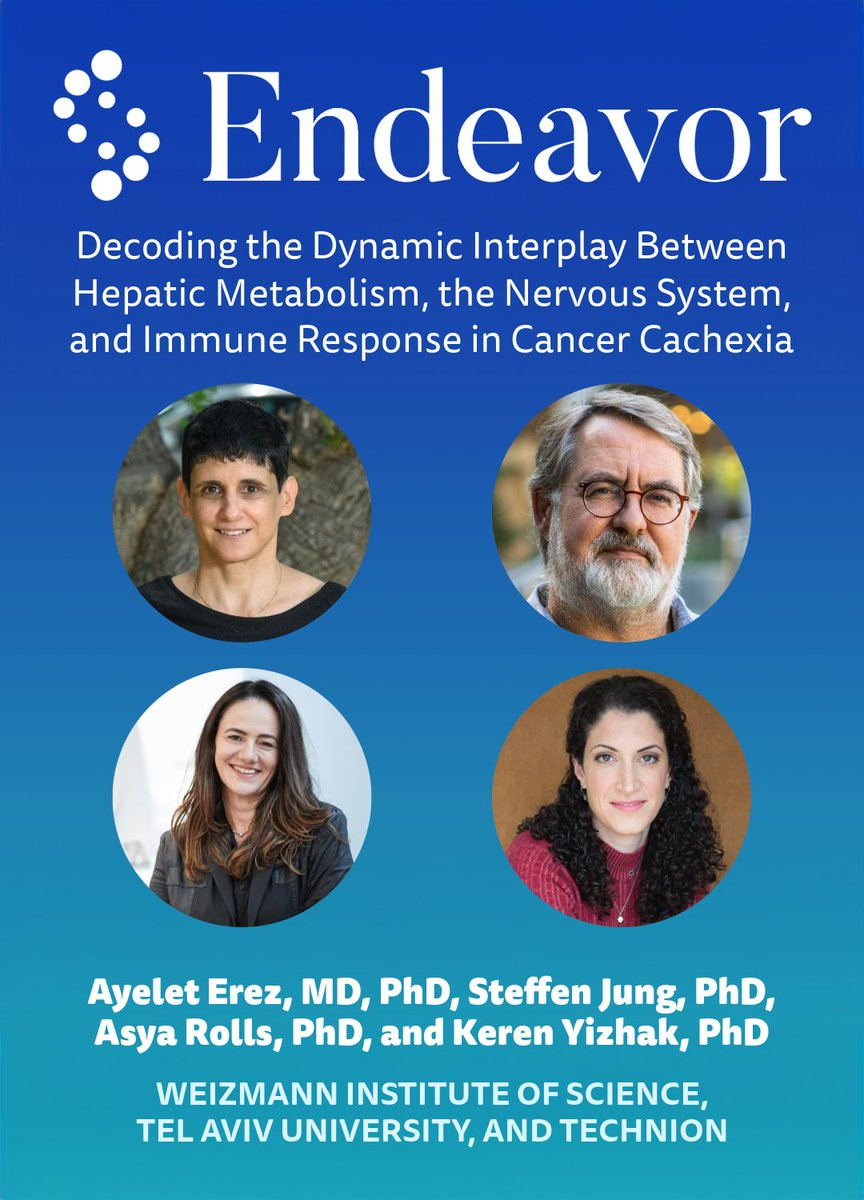 Endeavor

Decoding the Dynamic Interplay Between Hepatic Metabolism, the Nervous System, and Immune Response in Cancer Cachexia

Ayelet Erez, MD, PhD, Steffen Jung, PhD, Asya Rolls, PhD, and Keren Yizhak, PhD

WEIZMANN INSTITUTE OF SCIENCE, TEL AVIV UNIVERSITY, AND TECHNION